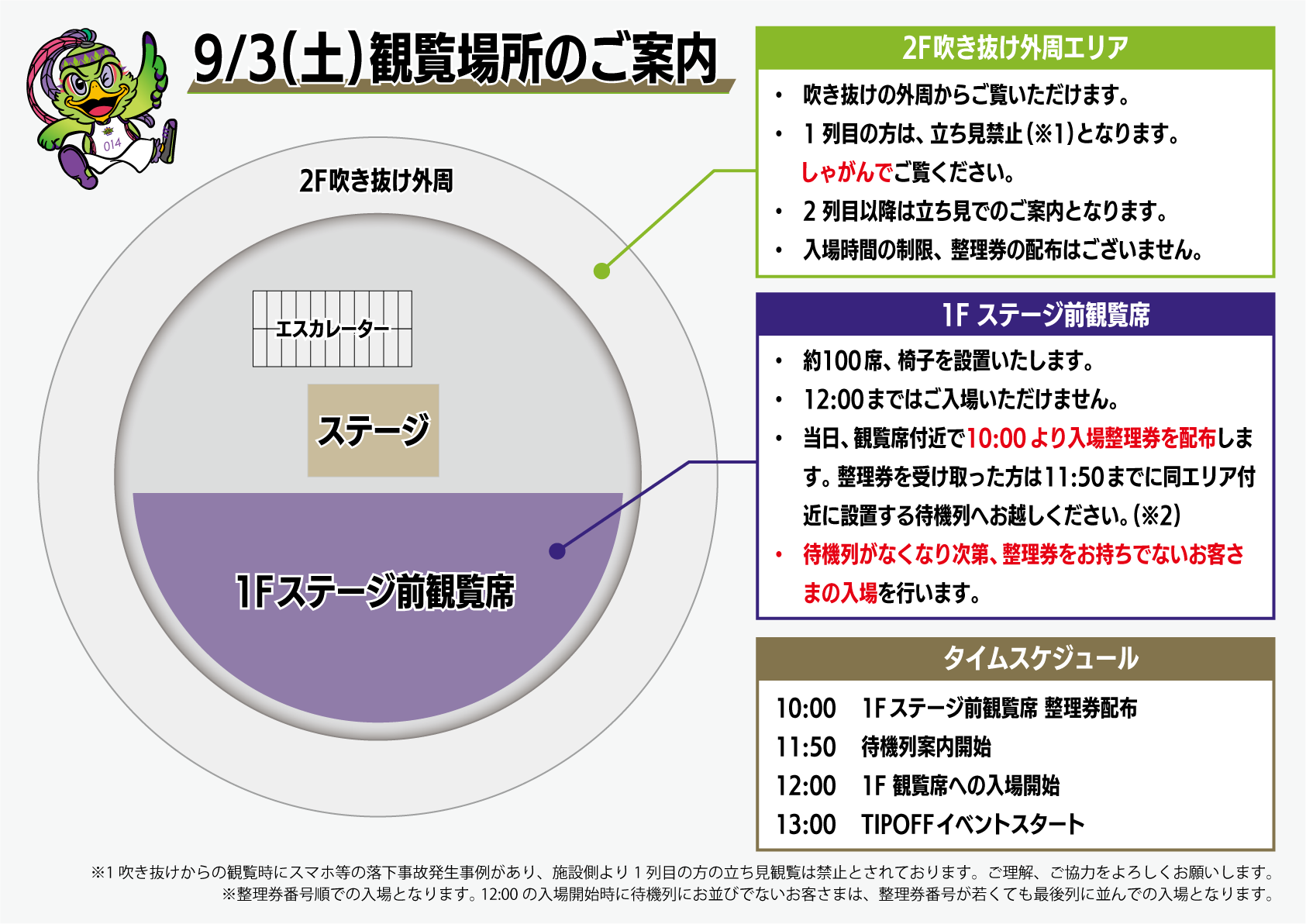 9/3(土)観覧場所のご案内

014

2F吹き抜け外周

エスカレーター

ステージ

1Fステージ前観覧席

2F吹き抜け外周エリア

• 吹き抜けの外周からご覧いただけます。
• 1 列目の方は、立ち見禁止(※1)となります。しゃがんでご覧ください。
• 2 列目以降は立ち見でのご案内となります。
• 入場時間の制限、整理券の配布はございません。

1F ステージ前観覧席

• 約100席、椅子を設置いたします。
• 12:00まではご入場いただけません。
• 当日、観覧席付近で10:00より入場整理券を配布します。整理券を受け取った方は11:50までに同エリア付近に設置する待機列へお越しください。(※2)
• 待機列がなくなり次第、整理券をお持ちでないお客さまの入場を行います。

タイムスケジュール

10:00 1Fステージ前観覧席 整理券配布
11:50 待機列案内開始
12:00 1F 観覧席への入場開始
13:00 TIPOFFイベントスタート

※1 吹き抜けからの観覧時にスマホ等の落下事故発生事例があり、施設側より 1 列目の方の立ち見観覧は禁止とされております。ご理解、ご協力をよろしくお願いします。
※整理券番号順での入場となります。12:00 の入場開始時に待機列にお並びでないお客さまは、整理券番号が若くても最後列に並んでの入場となります。